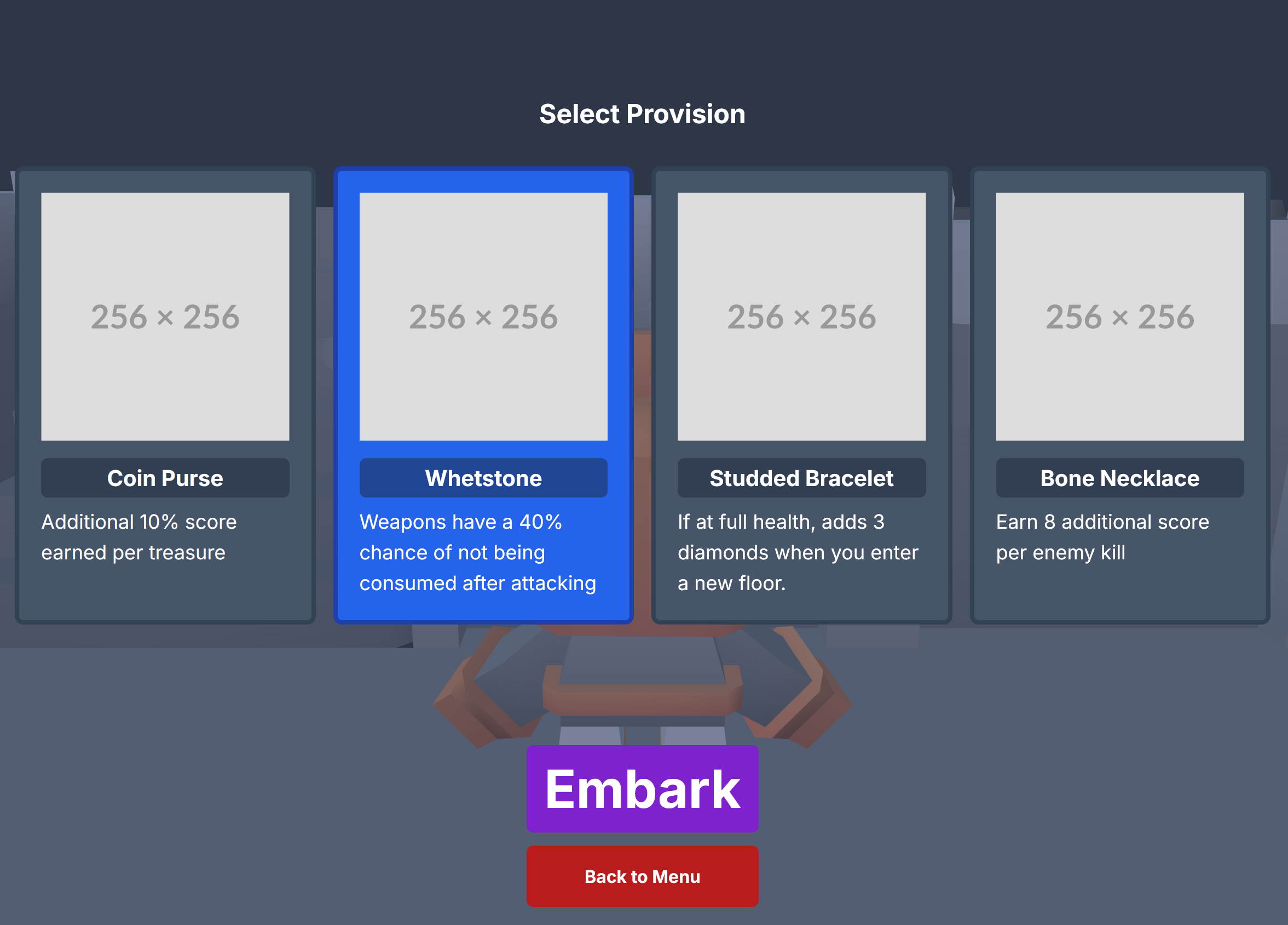 Select Provision

256 × 256

Coin Purse

Additional 10% score earned per treasure

256 × 256

Whetstone

Weapons have a 40% chance of not being consumed after attacking

256 × 256

Studded Bracelet

If at full health, adds 3 diamonds when you enter a new floor.

256 × 256

Bone Necklace

Earn 8 additional score per enemy kill

Embark

Back to Menu